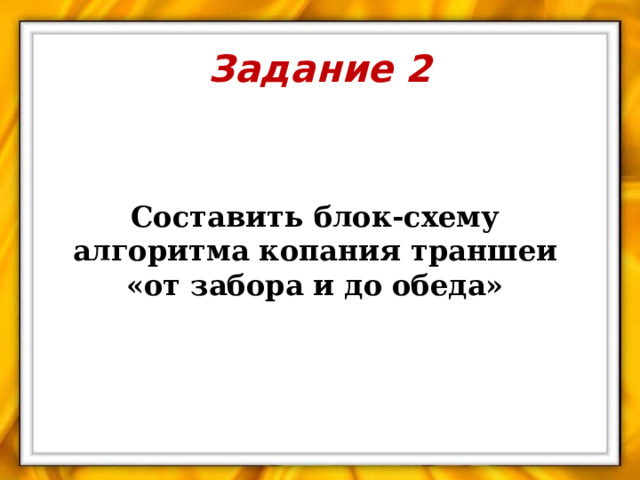 Задание 2

Составить блок-схему алгоритма копания траншеи «от забора и до обеда»